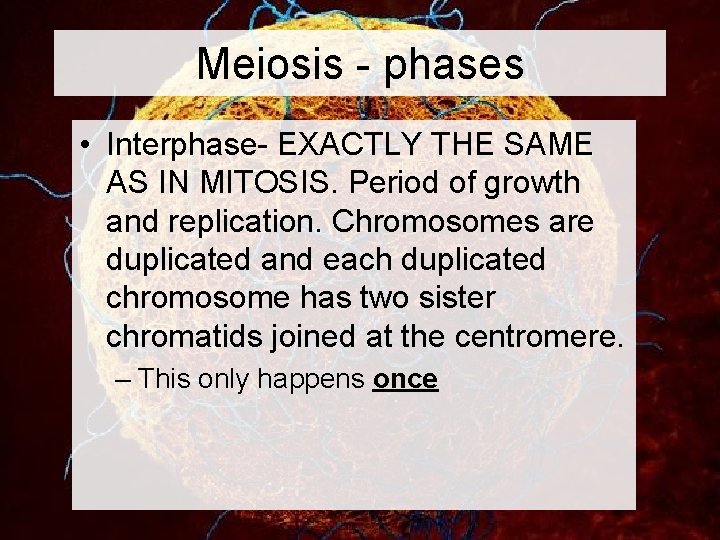 Meiosis - phases

• Interphase- EXACTLY THE SAME AS IN MITOSIS. Period of growth and replication. Chromosomes are duplicated and each duplicated chromosome has two sister chromatids joined at the centromere.
– This only happens once